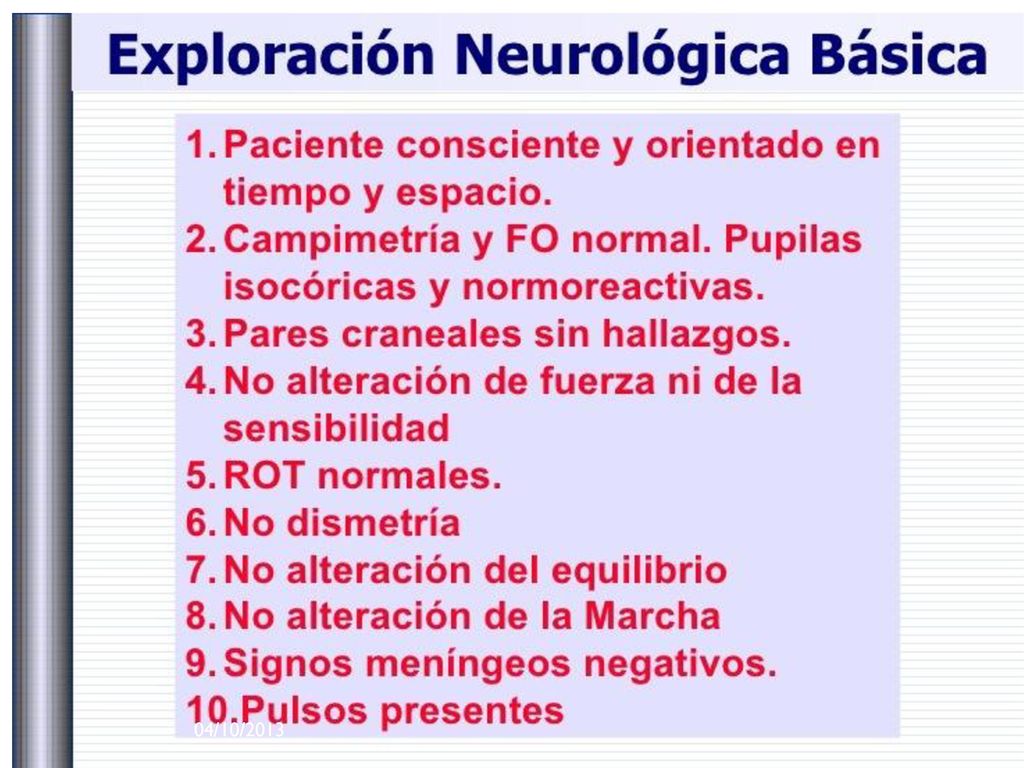 Exploración Neurológica Básica

1. Paciente consciente y orientado en tiempo y espacio.
2. Campimetría y FO normal. Pupilas isocóricas y normoreactivas.
3. Pares craneales sin hallazgos.
4. No alteración de fuerza ni de la sensibilidad
5. ROT normales.
6. No dismetría
7. No alteración del equilibrio
8. No alteración de la Marcha
9. Signos meníngeos negativos.
10. Pulsos presentes

04/10/2013